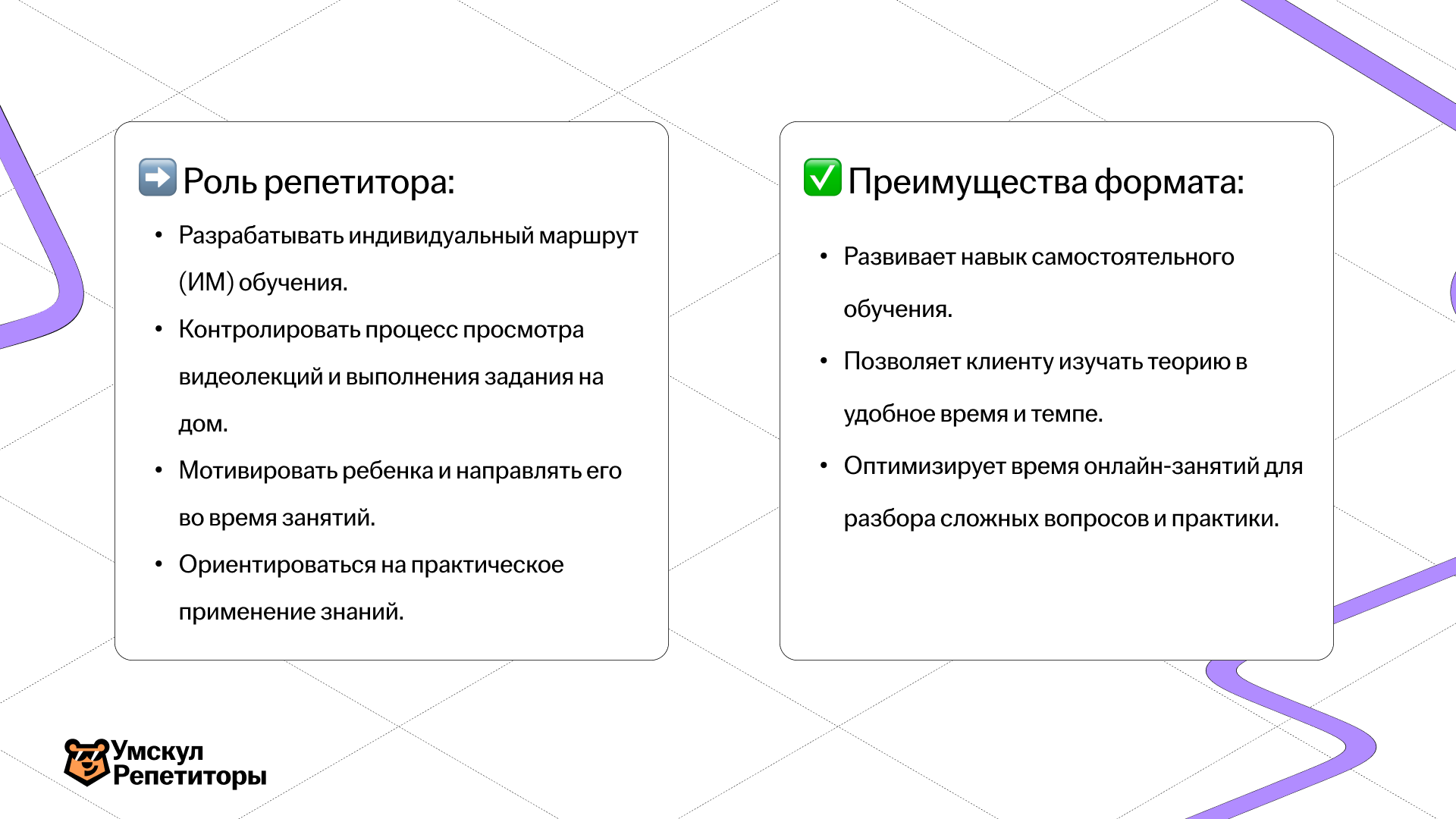 ➡️ Роль репетитора:

• Разрабатывать индивидуальный маршрут (ИМ) обучения.
• Контролировать процесс просмотра видеолекций и выполнения задания на дом.
• Мотивировать ребенка и направлять его во время занятий.
• Ориентироваться на практическое применение знаний.

✅ Преимущества формата:

• Развивает навык самостоятельного обучения.
• Позволяет клиенту изучать теорию в удобное время и темпе.
• Оптимизирует время онлайн-занятий для разбора сложных вопросов и практики.

Умскул
Репетиторы